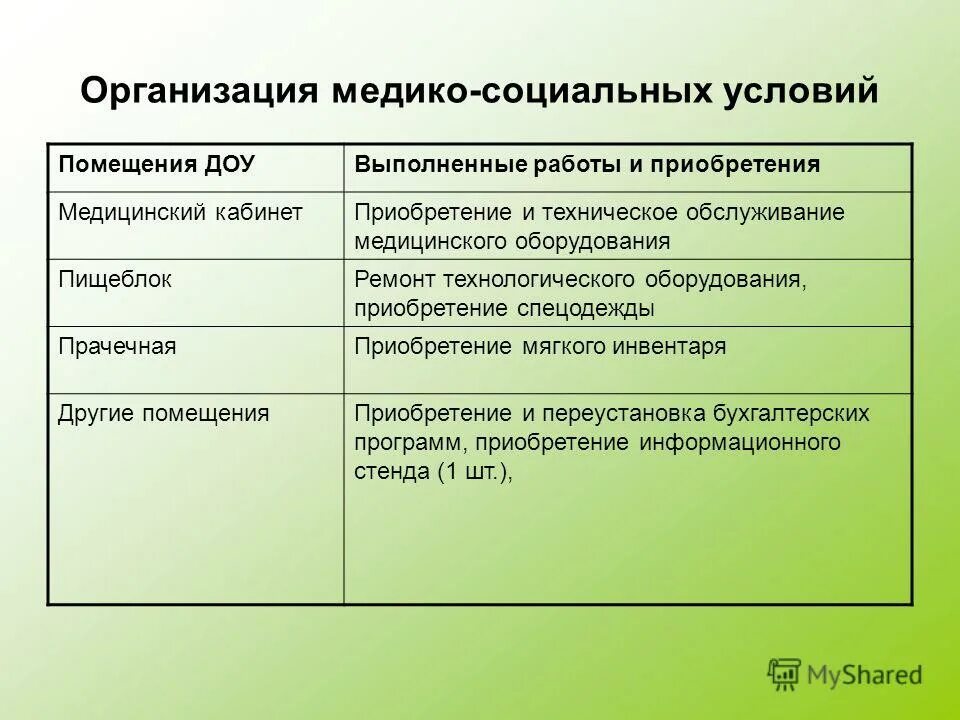 Организация медико-социальных условий

| Помещения ДОУ | Выполненные работы и приобретения |
|---|---|
| Медицинский кабинет | Приобретение и техническое обслуживание медицинского оборудования |
| Пищеблок | Ремонт технологического оборудования, приобретение спецодежды |
| Прачечная | Приобретение мягкого инвентаря |
| Другие помещения | Приобретение и переустановка бухгалтерских программ, приобретение информационного стенда (1 шт.), |

MyShared